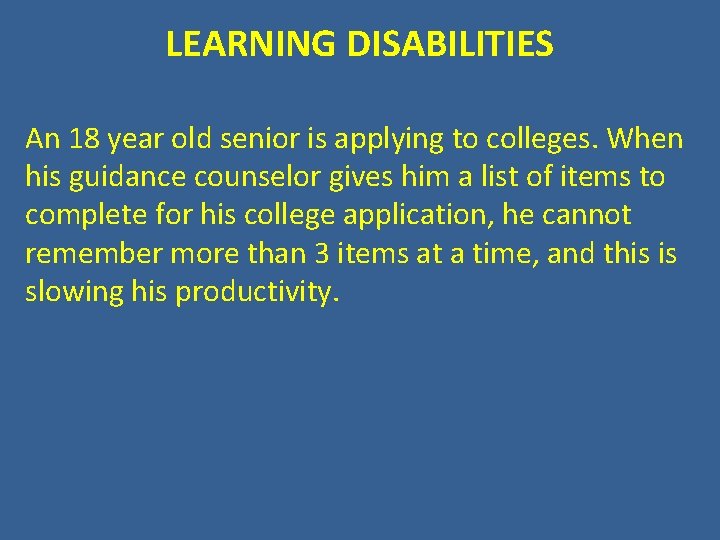 LEARNING DISABILITIES

An 18 year old senior is applying to colleges. When his guidance counselor gives him a list of items to complete for his college application, he cannot remember more than 3 items at a time, and this is slowing his productivity.